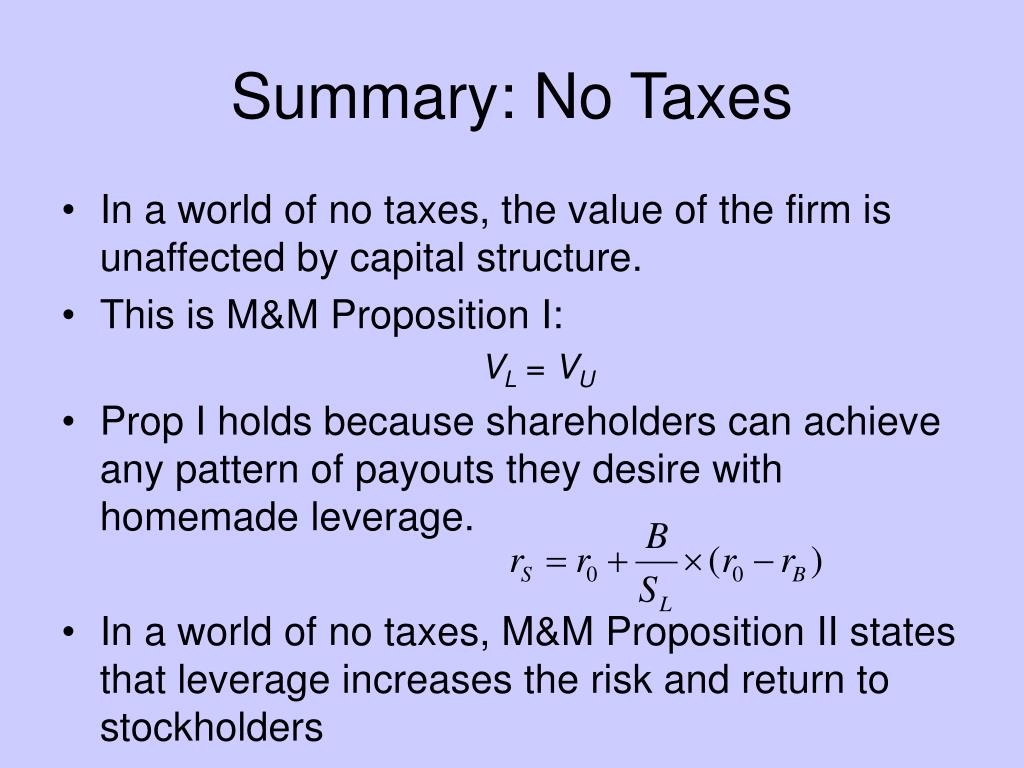 Summary: No Taxes

• In a world of no taxes, the value of the firm is unaffected by capital structure.
• This is M&M Proposition I:

$V_L = V_U$

• Prop I holds because shareholders can achieve any pattern of payouts they desire with homemade leverage.

$r_S = r_0 + \frac{B}{S_L} \times (r_0 - r_B)$

• In a world of no taxes, M&M Proposition II states that leverage increases the risk and return to stockholders